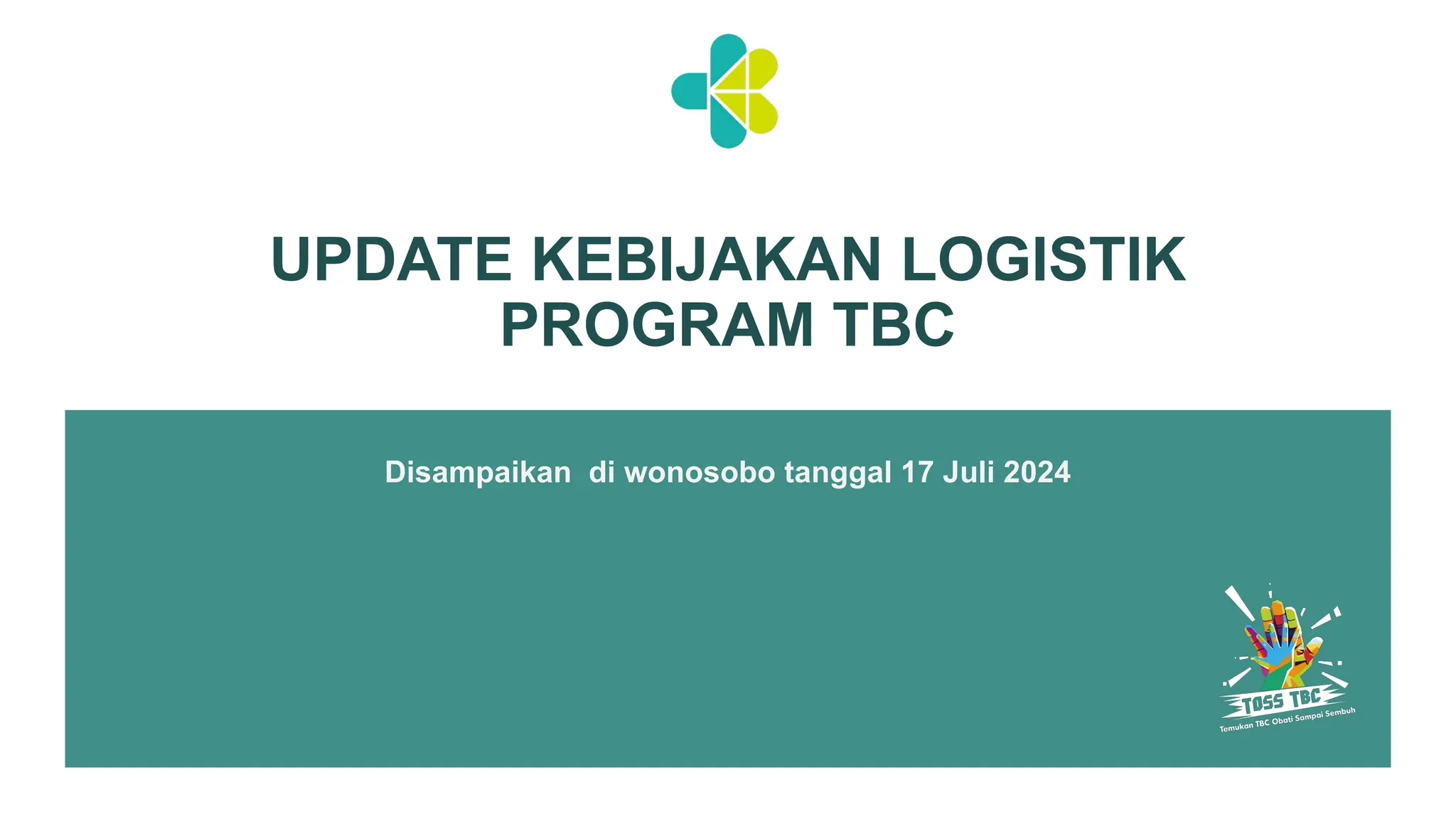 UPDATE KEBIJAKAN LOGISTIK PROGRAM TBC

Disampaikan di wonosobo tanggal 17 Juli 2024

TOSS TBC
Temukan TBC Obati Sampai Sembuh